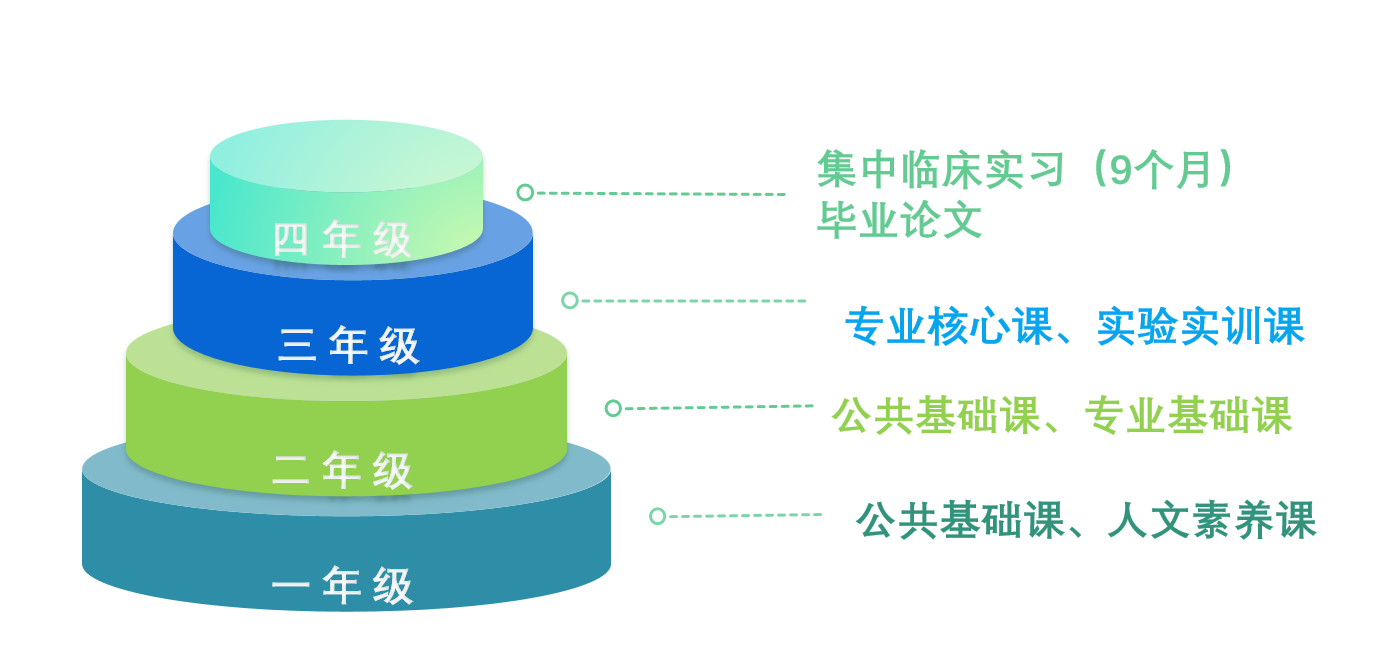 四年级

集中临床实习（9个月）
毕业论文

三年级

专业核心课、实验实训课

二年级

公共基础课、专业基础课

一年级

公共基础课、人文素养课